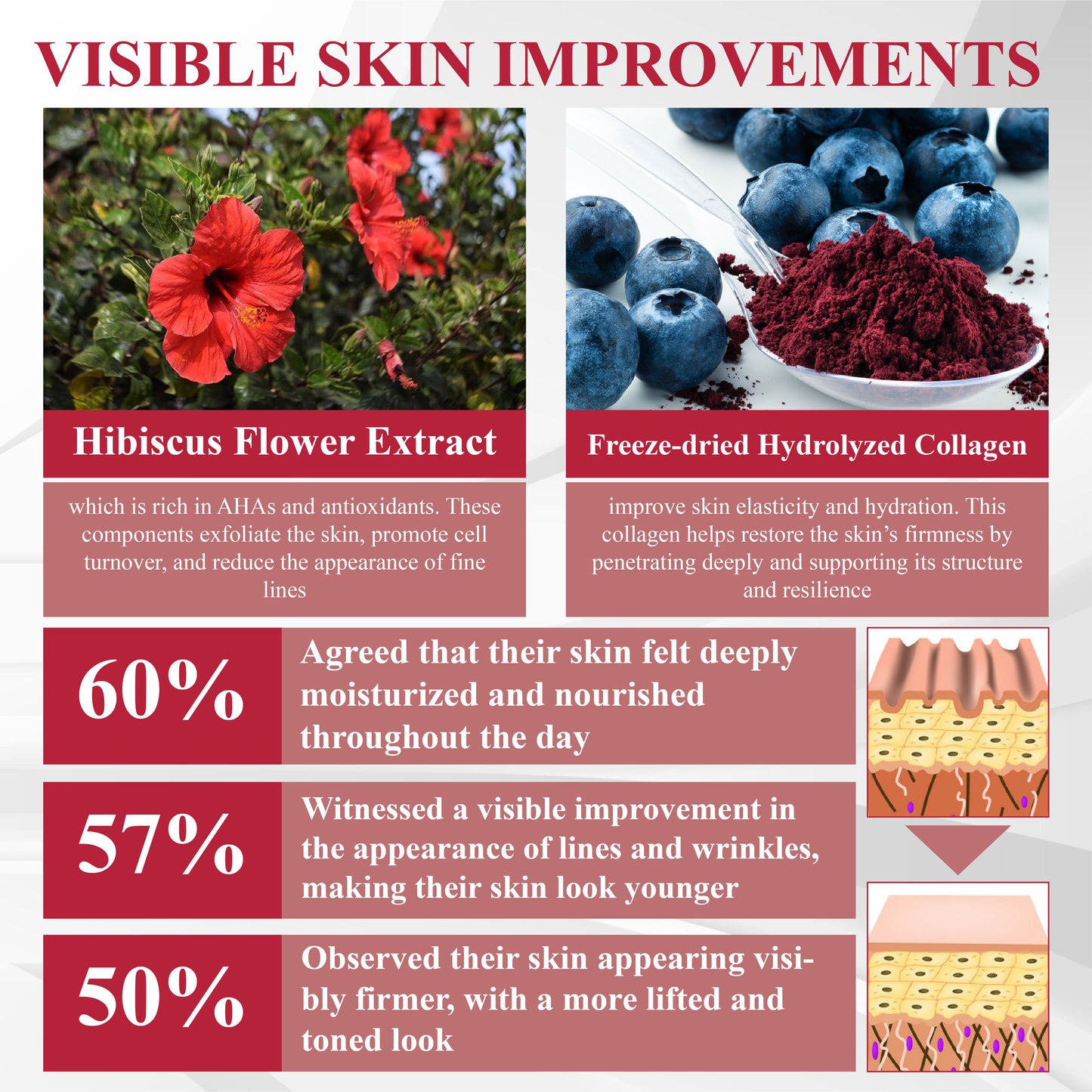 VISIBLE SKIN IMPROVEMENTS

Hibiscus Flower Extract

which is rich in AHAs and antioxidants. These components exfoliate the skin, promote cell turnover, and reduce the appearance of fine lines

Freeze-dried Hydrolyzed Collagen

improve skin elasticity and hydration. This collagen helps restore the skin's firmness by penetrating deeply and supporting its structure and resilience

60%

Agreed that their skin felt deeply moisturized and nourished throughout the day

57%

Witnessed a visible improvement in the appearance of lines and wrinkles, making their skin look younger

50%

Observed their skin appearing visibly firmer, with a more lifted and toned look